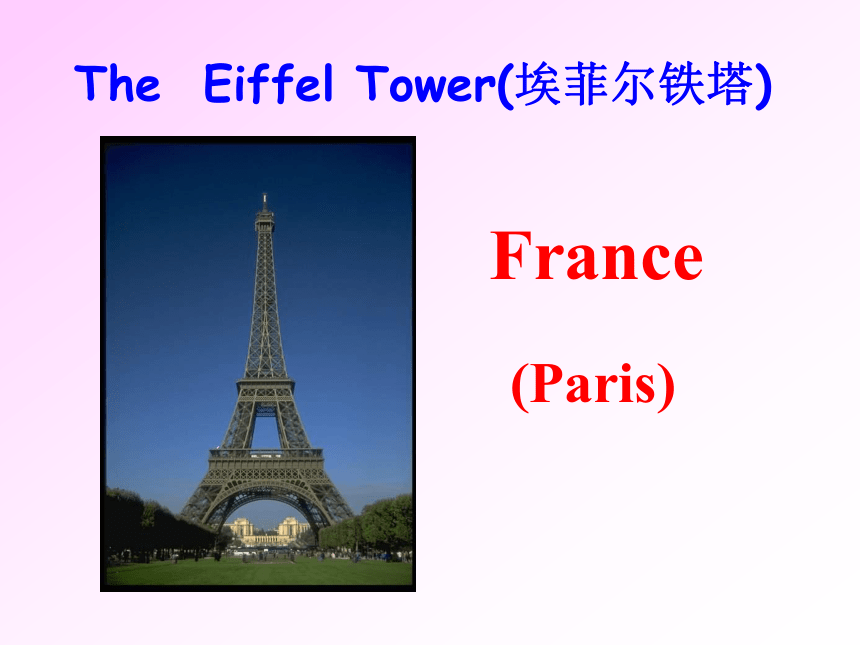 The Eiffel Tower(埃菲尔铁塔)

France

(Paris)